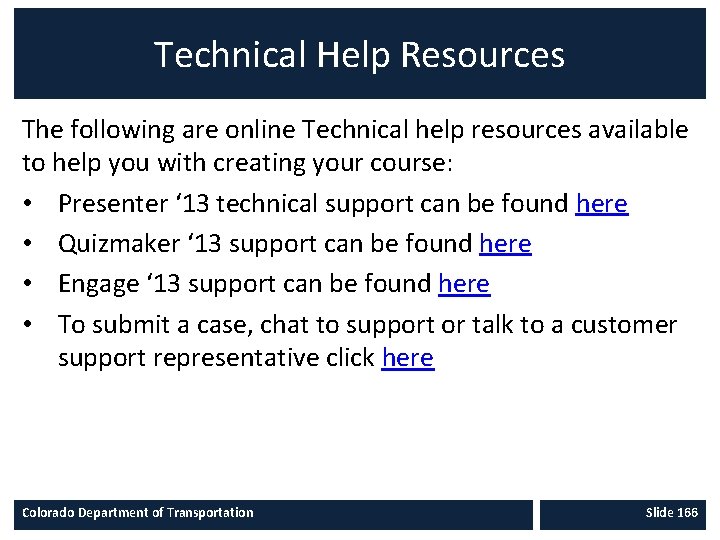 Technical Help Resources

The following are online Technical help resources available to help you with creating your course:

• Presenter ‘13 technical support can be found here
• Quizmaker ‘13 support can be found here
• Engage ‘13 support can be found here
• To submit a case, chat to support or talk to a customer support representative click here

Colorado Department of Transportation

Slide 166